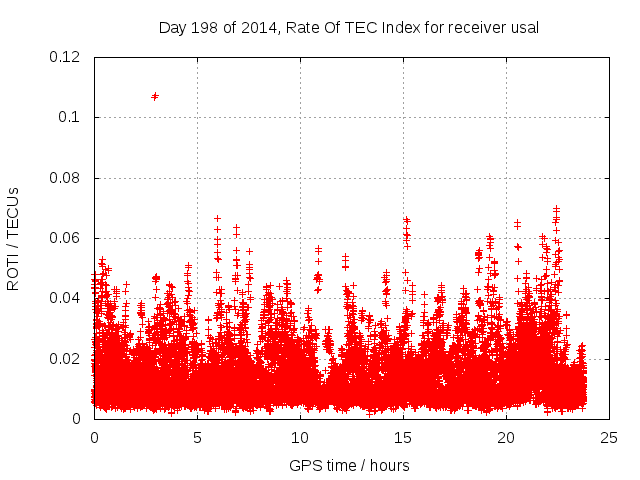 Day 198 of 2014, Rate Of TEC Index for receiver usal

ROTI / TECUs

0.12
0.1
0.08
0.06
0.04
0.02
0

0 5 10 15 20 25

GPS time / hours